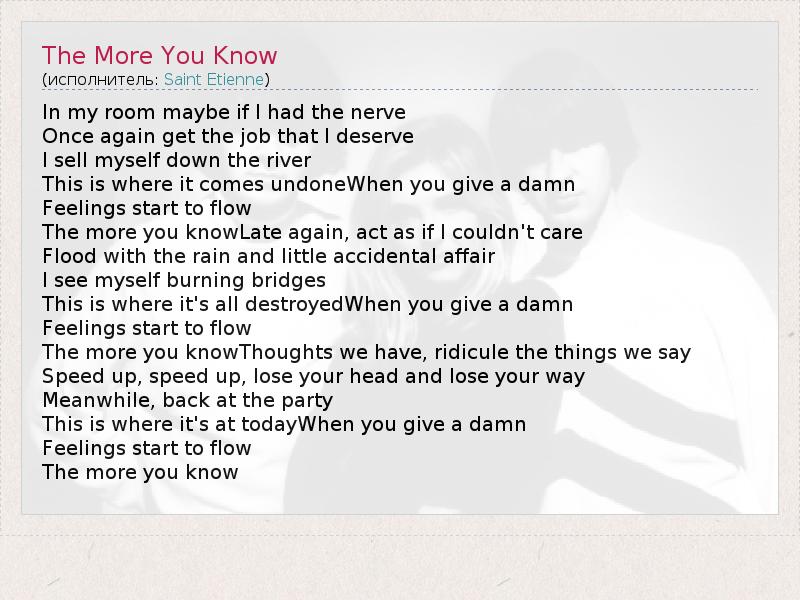 The More You Know
(исполнитель: Saint Etienne)

In my room maybe if I had the nerve
Once again get the job that I deserve
I sell myself down the river
This is where it comes undoneWhen you give a damn
Feelings start to flow
The more you knowLate again, act as if I couldn't care
Flood with the rain and little accidental affair
I see myself burning bridges
This is where it's all destroyedWhen you give a damn
Feelings start to flow
The more you knowThoughts we have, ridicule the things we say
Speed up, speed up, lose your head and lose your way
Meanwhile, back at the party
This is where it's at todayWhen you give a damn
Feelings start to flow
The more you know